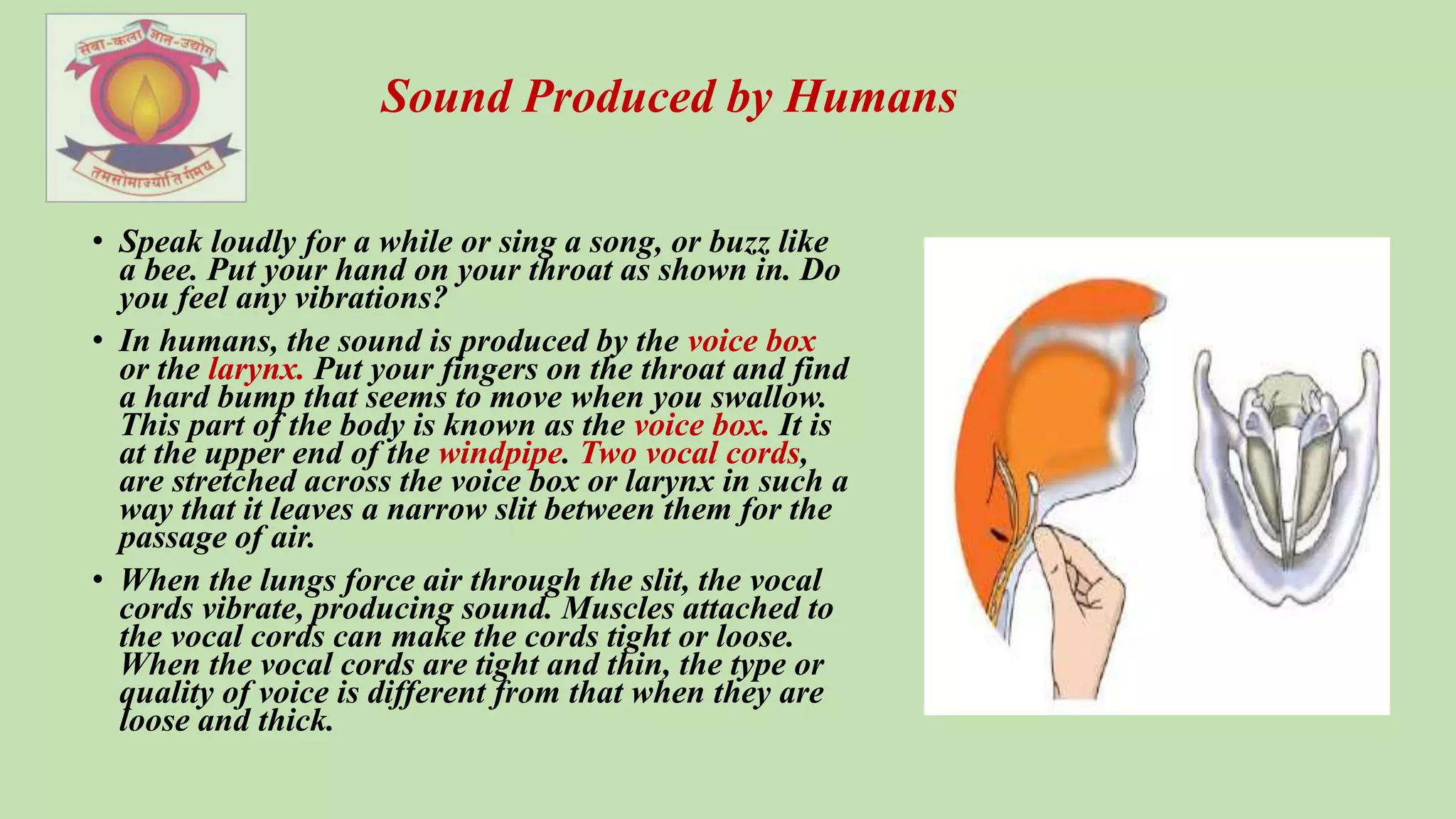 सेवा-कला ज्ञान-उद्योग

तमसोमाज्योतिर्गमय

Sound Produced by Humans

• Speak loudly for a while or sing a song, or buzz like a bee. Put your hand on your throat as shown in. Do you feel any vibrations?

• In humans, the sound is produced by the voice box or the larynx. Put your fingers on the throat and find a hard bump that seems to move when you swallow. This part of the body is known as the voice box. It is at the upper end of the windpipe. Two vocal cords, are stretched across the voice box or larynx in such a way that it leaves a narrow slit between them for the passage of air.

• When the lungs force air through the slit, the vocal cords vibrate, producing sound. Muscles attached to the vocal cords can make the cords tight or loose. When the vocal cords are tight and thin, the type or quality of voice is different from that when they are loose and thick.